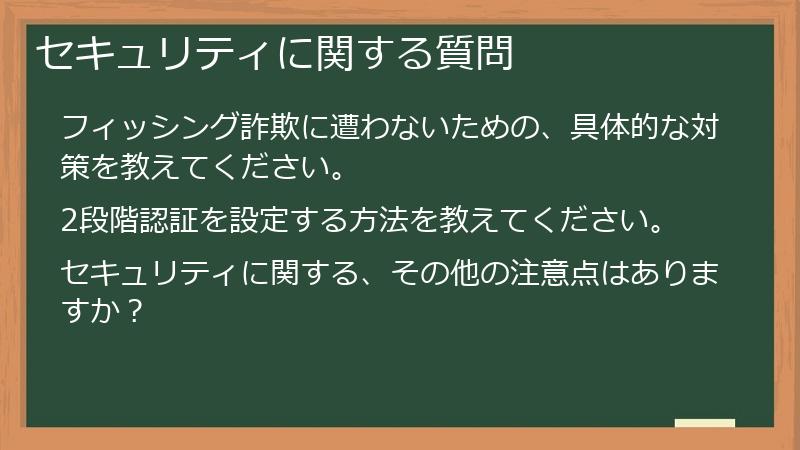 セキュリティに関する質問

フィッシング詐欺に遭わないための、具体的な対策を教えてください。

2段階認証を設定する方法を教えてください。

セキュリティに関する、その他の注意点はありますか？